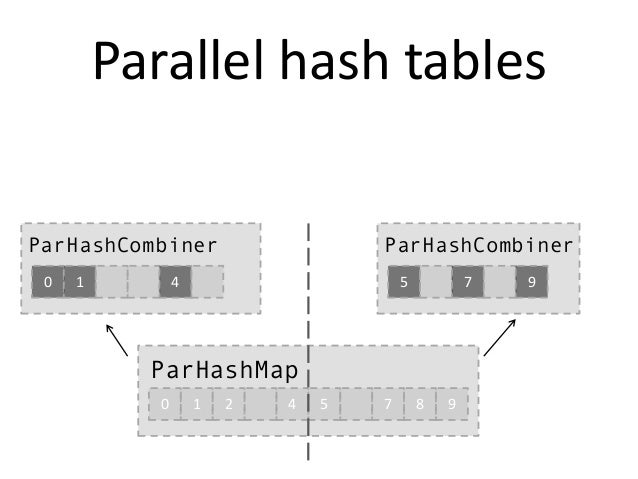 Parallel hash tables

ParHashCombiner
0 1 4

ParHashCombiner
5 7 9

ParHashMap
0 1 2 4 5 7 8 9